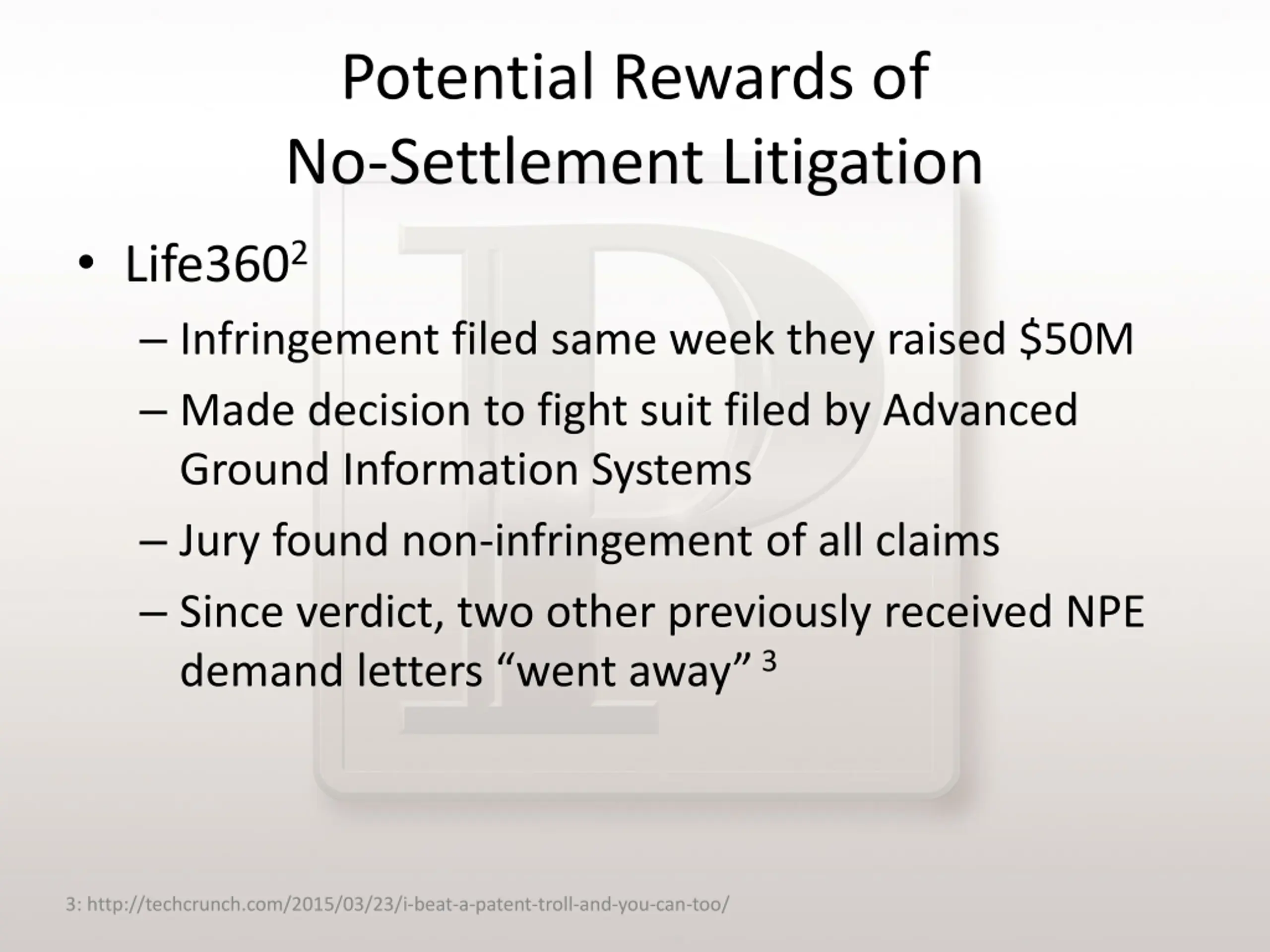 Potential Rewards of No-Settlement Litigation

• Life360$^2$

– Infringement filed same week they raised \$50M

– Made decision to fight suit filed by Advanced Ground Information Systems

– Jury found non-infringement of all claims

– Since verdict, two other previously received NPE demand letters “went away” $^3$

3: http://techcrunch.com/2015/03/23/i-beat-a-patent-troll-and-you-can-too/